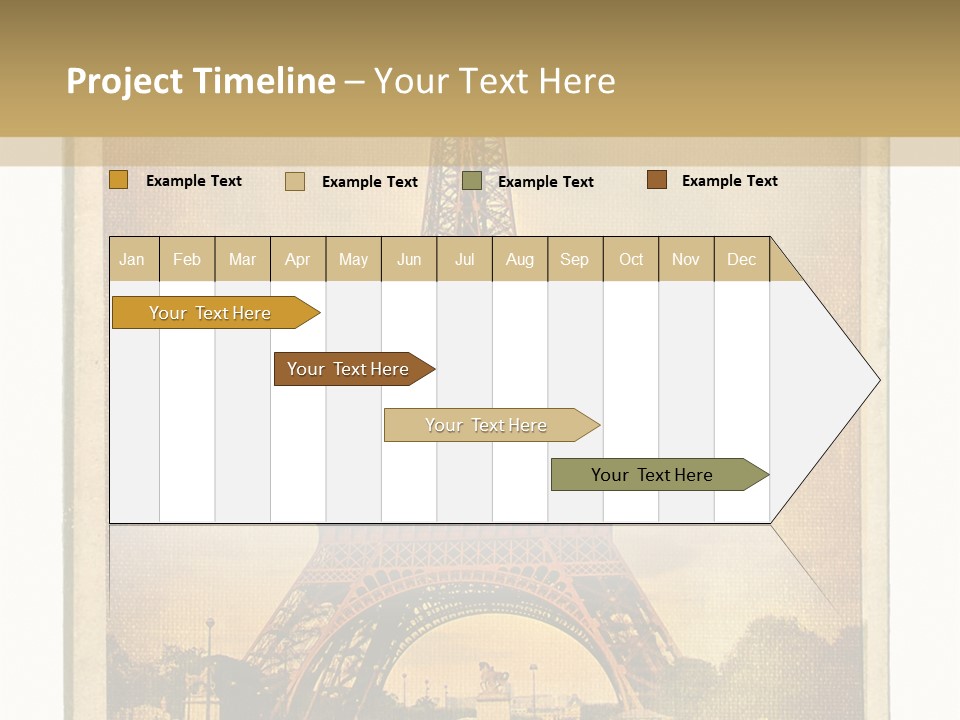 Project Timeline – Your Text Here

Example Text
Example Text
Example Text
Example Text

| Jan | Feb | Mar | Apr | May | Jun | Jul | Aug | Sep | Oct | Nov | Dec |
|---|---|---|---|---|---|---|---|---|---|---|---|

Your Text Here

Your Text Here

Your Text Here

Your Text Here